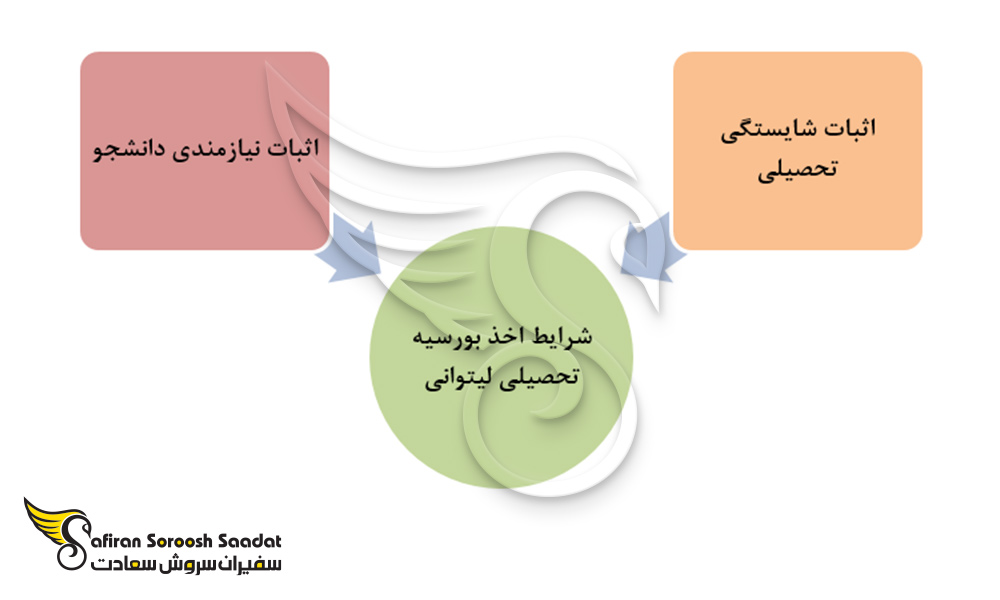 اثبات شایستگی تحصیلی

اثبات نیازمندی دانشجو

شرایط اخذ بورسیه تحصیلی لیتوانی

Safiran Soroosh Saadat
سفیران سروش سعادت